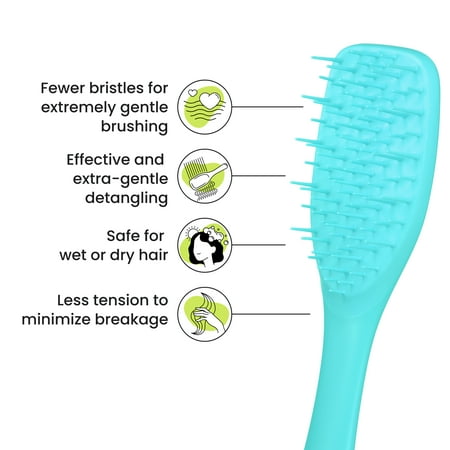 Fewer bristles for extremely gentle brushing

Effective and extra-gentle detangling

Safe for wet or dry hair

Less tension to minimize breakage